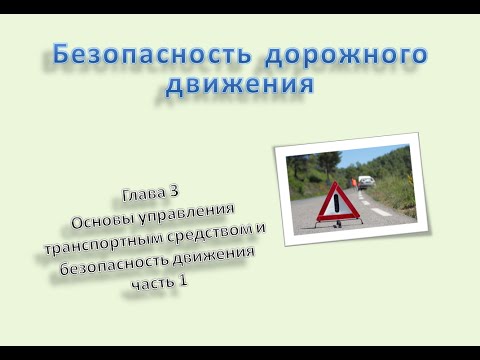 Безопасность дорожного движения

Глава 3
Основы управления транспортным средством и безопасность движения
часть 1